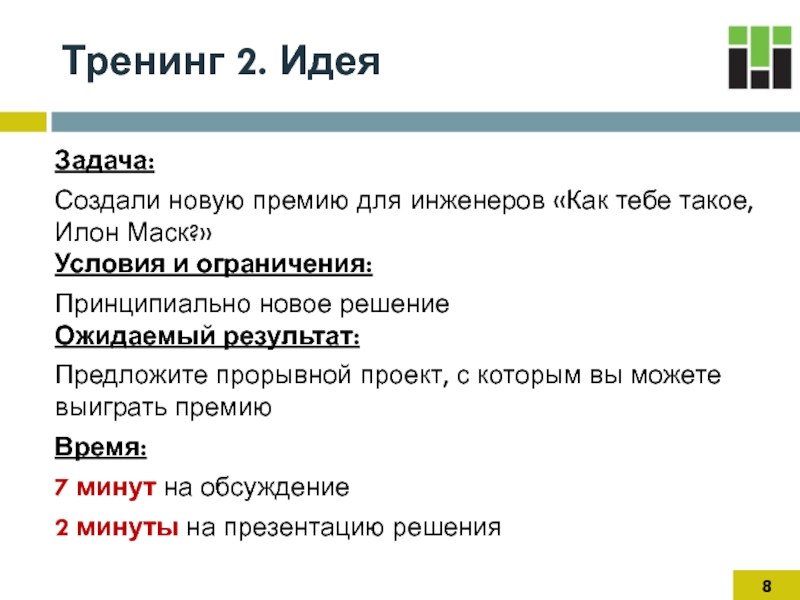 Тренинг 2. Идея

Задача:

Создали новую премию для инженеров «Как тебе такое, Илон Маск?»

Условия и ограничения:

Принципиально новое решение

Ожидаемый результат:

Предложите прорывной проект, с которым вы можете выиграть премию

Время:

7 минут на обсуждение

2 минуты на презентацию решения

8